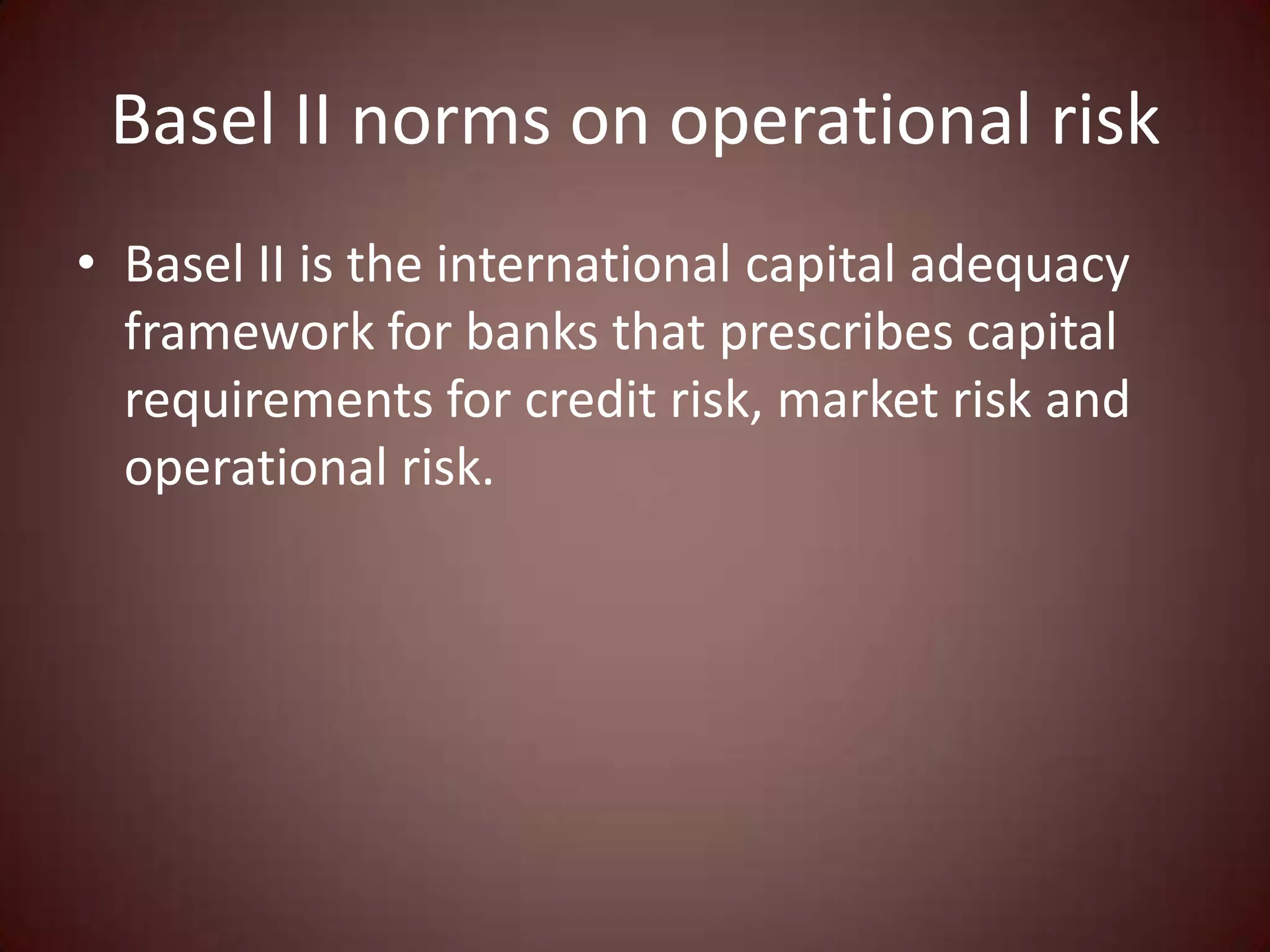 Basel II norms on operational risk

• Basel II is the international capital adequacy framework for banks that prescribes capital requirements for credit risk, market risk and operational risk.